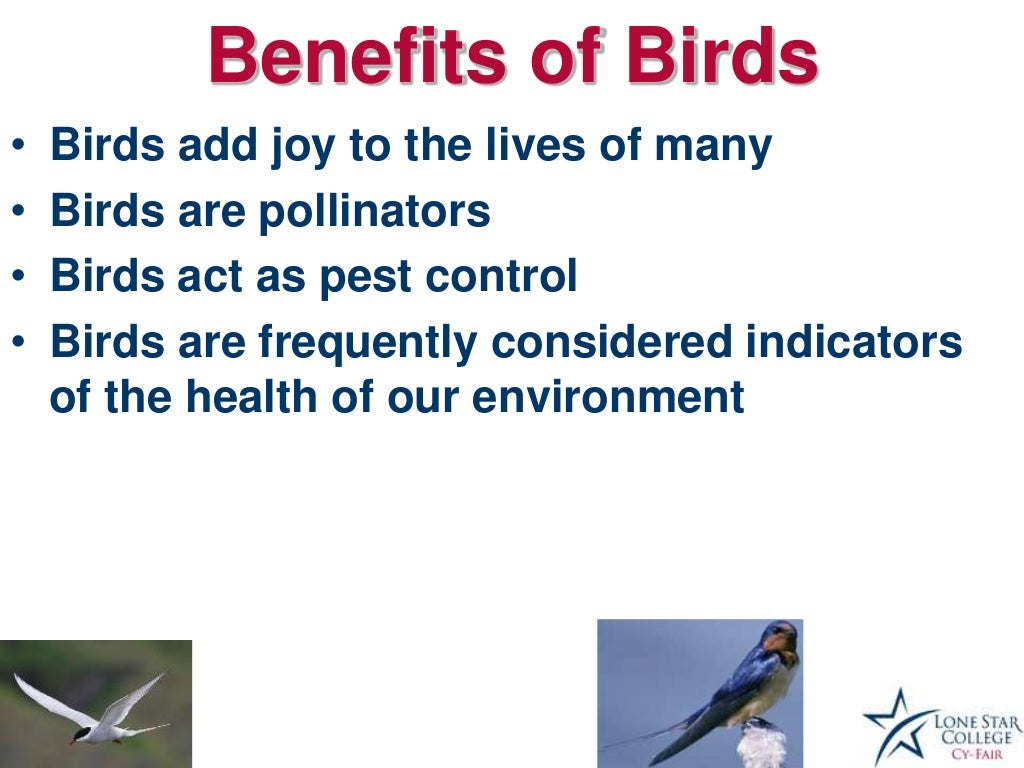 Benefits of Birds

• Birds add joy to the lives of many
• Birds are pollinators
• Birds act as pest control
• Birds are frequently considered indicators of the health of our environment

LONE STAR COLLEGE CY-FAIR